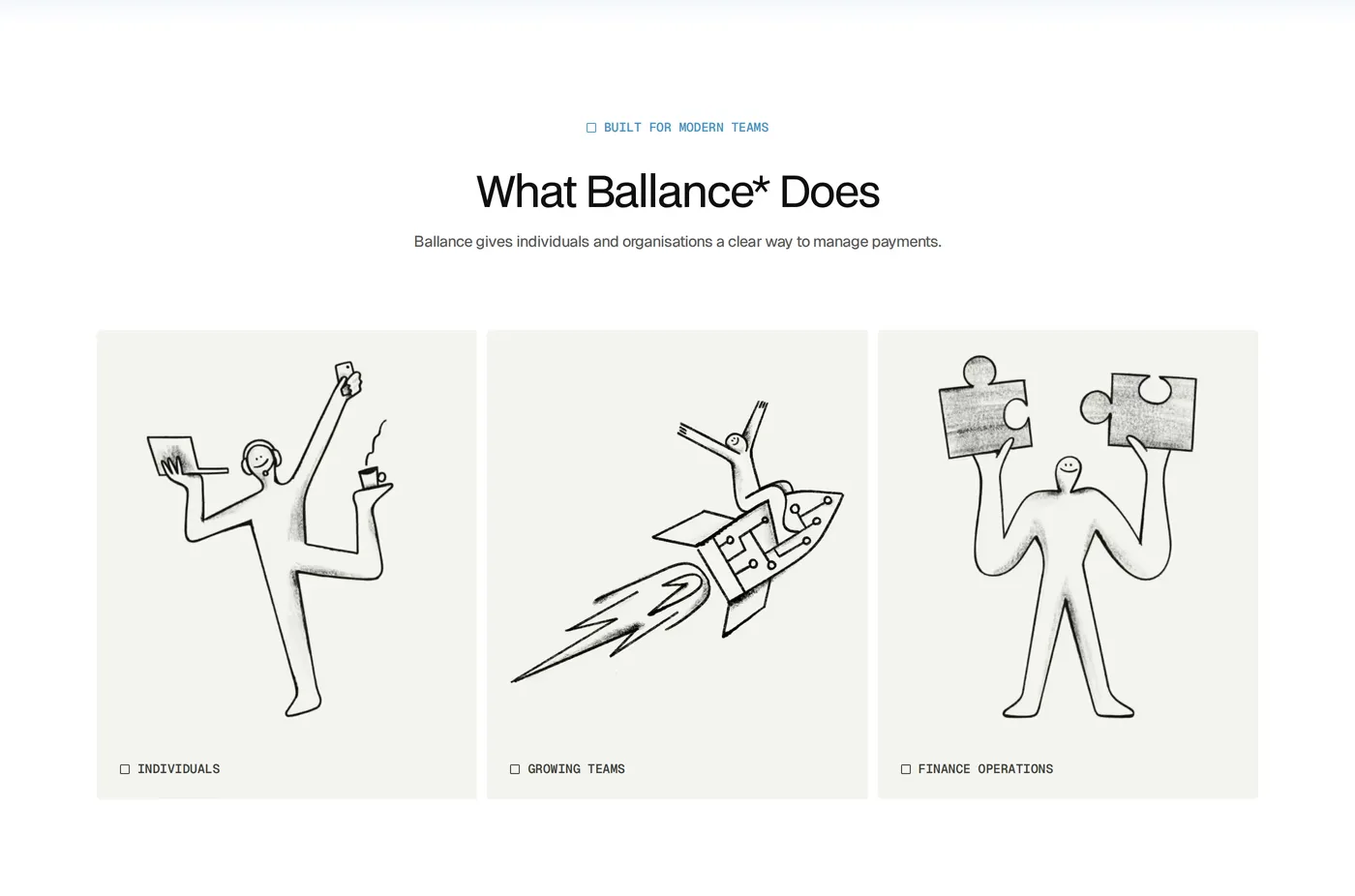 BUILT FOR MODERN TEAMS

What Ballance* Does

Ballance gives individuals and organisations a clear way to manage payments.

INDIVIDUALS

GROWING TEAMS

FINANCE OPERATIONS